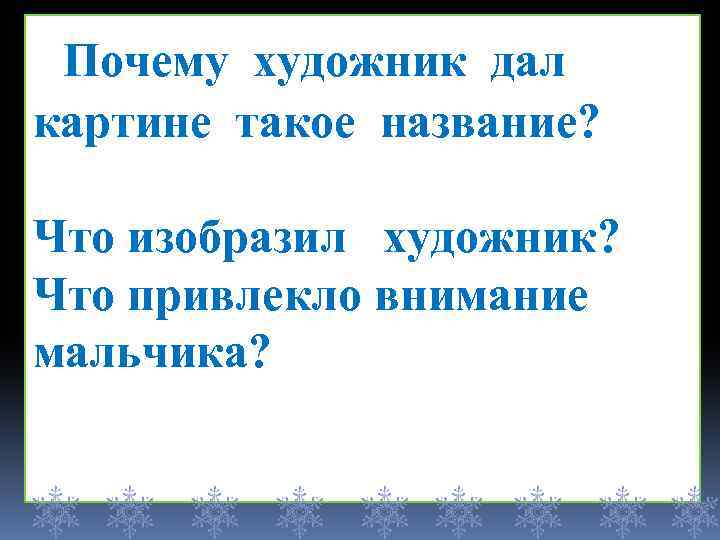 Почему художник дал картине такое название?

Что изобразил художник?
Что привлекло внимание мальчика?